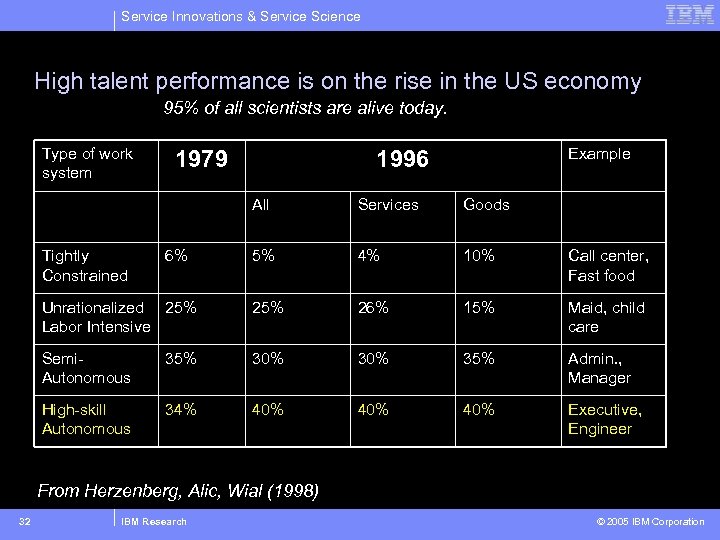 Service Innovations & Service Science

IBM

High talent performance is on the rise in the US economy

95% of all scientists are alive today.

| Type of work system | 1979 | 1996 | | | Example |
|---|---|---|---|---|---|
| | | All | Services | Goods | |
| Tightly Constrained | 6% | 5% | 4% | 10% | Call center, Fast food |
| Unrationalized Labor Intensive | 25% | 25% | 26% | 15% | Maid, child care |
| Semi-Autonomous | 35% | 30% | 30% | 35% | Admin., Manager |
| High-skill Autonomous | 34% | 40% | 40% | 40% | Executive, Engineer |

From Herzenberg, Alic, Wial (1998)

32

IBM Research

© 2005 IBM Corporation